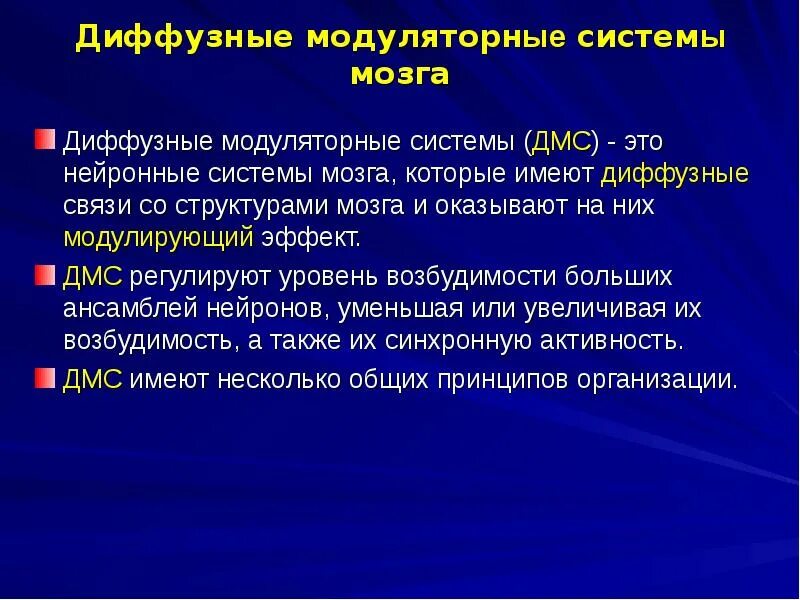 Диффузные модуляторные системы мозга

Диффузные модуляторные системы (ДМС) - это нейронные системы мозга, которые имеют диффузные связи со структурами мозга и оказывают на них модулирующий эффект.

ДМС регулируют уровень возбудимости больших ансамблей нейронов, уменьшая или увеличивая их возбудимость, а также их синхронную активность.

ДМС имеют несколько общих принципов организации.